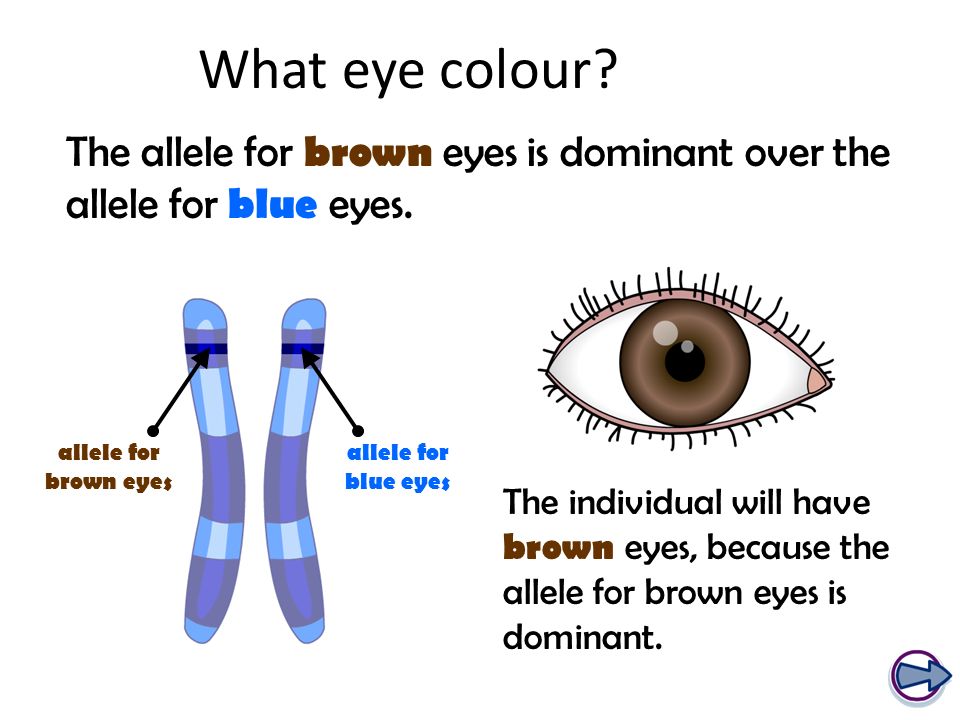 What eye colour?

The allele for brown eyes is dominant over the allele for blue eyes.

allele for brown eyes

allele for blue eyes

The individual will have brown eyes, because the allele for brown eyes is dominant.